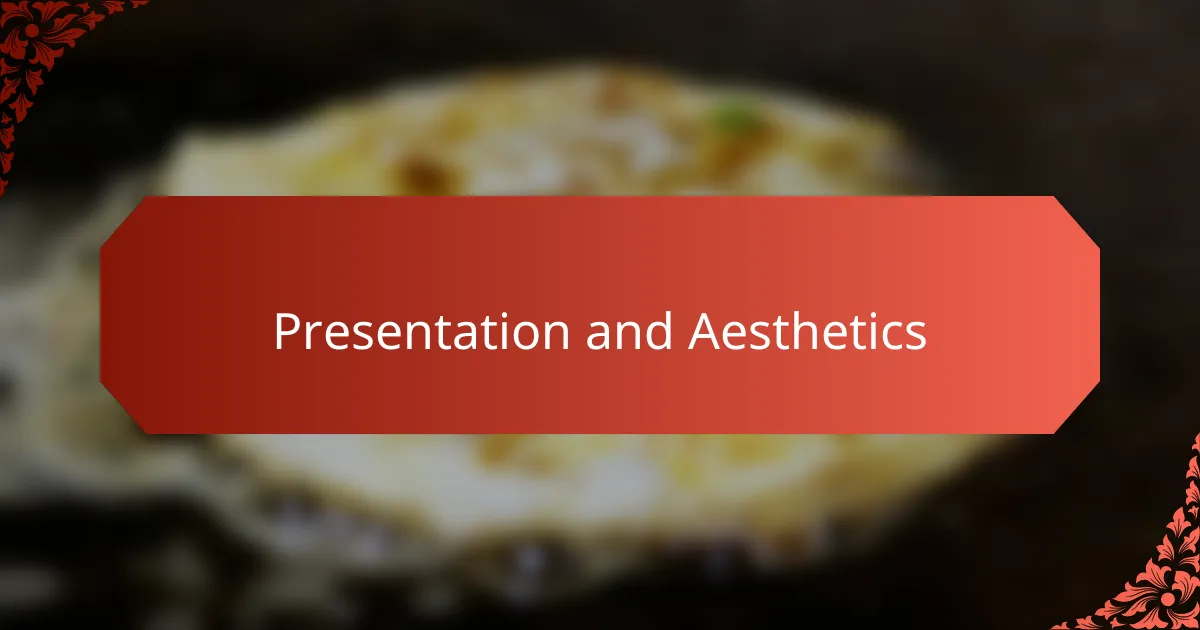 Presentation and Aesthetics